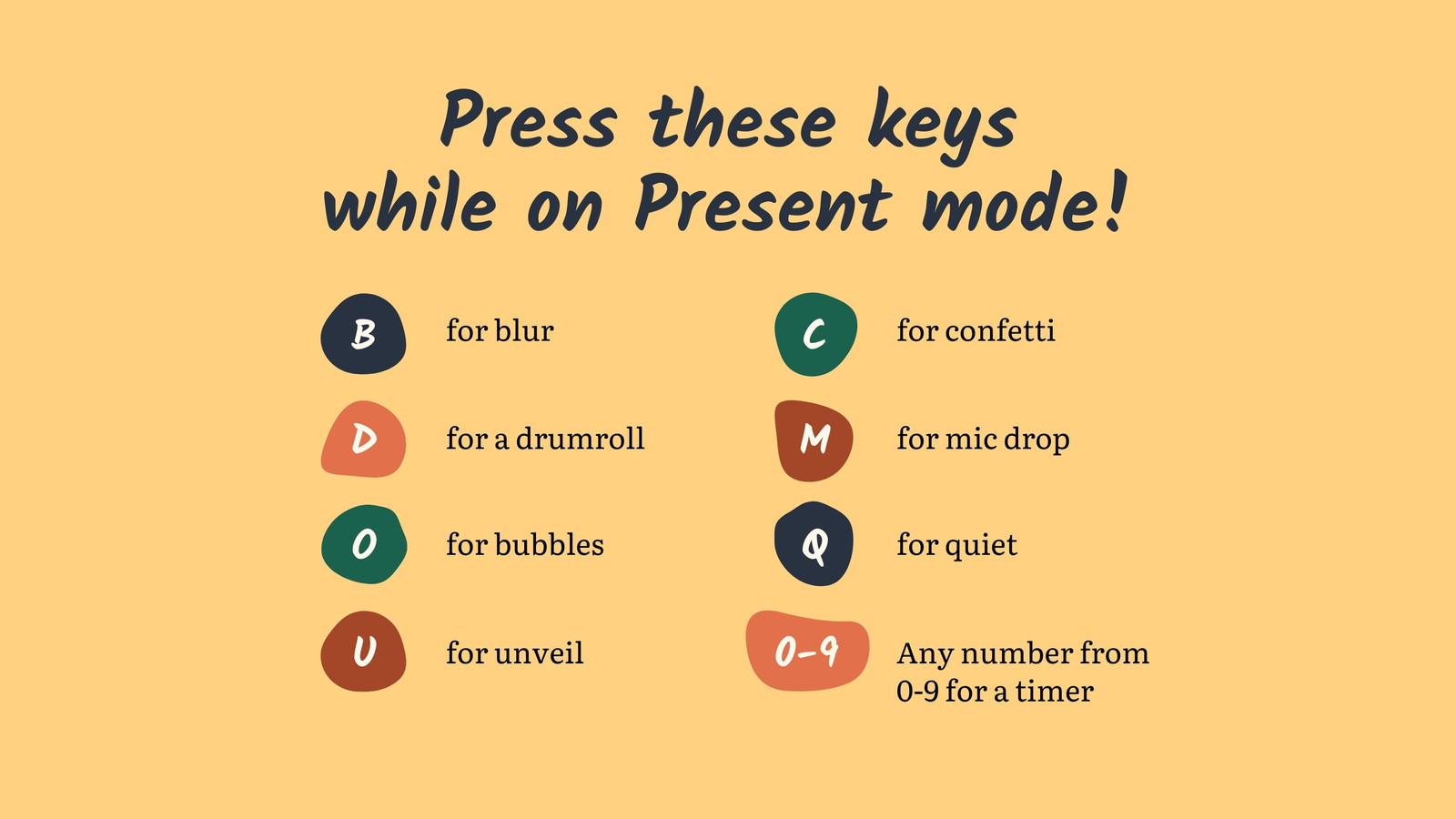 Press these keys while on Present mode!

B for blur

D for a drumroll

O for bubbles

U for unveil

C for confetti

M for mic drop

Q for quiet

0-9 Any number from 0-9 for a timer